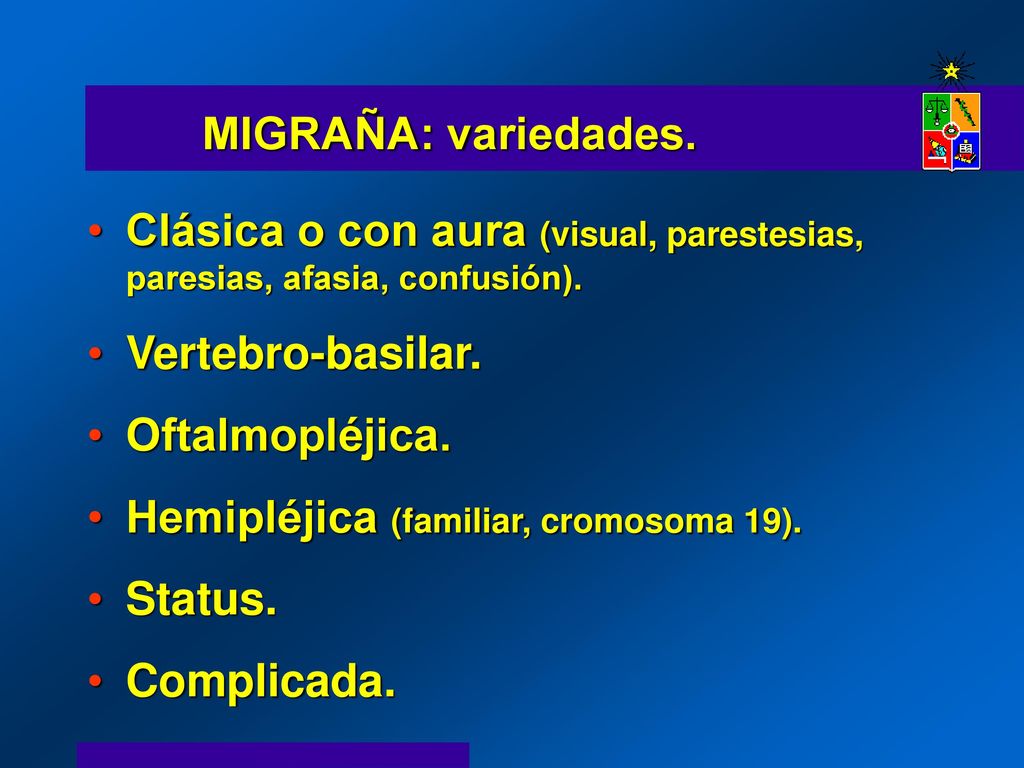 MIGRAÑA: variedades.

• Clásica o con aura (visual, parestesias, paresias, afasia, confusión).
• Vertebro-basilar.
• Oftalmopléjica.
• Hemipléjica (familiar, cromosoma 19).
• Status.
• Complicada.